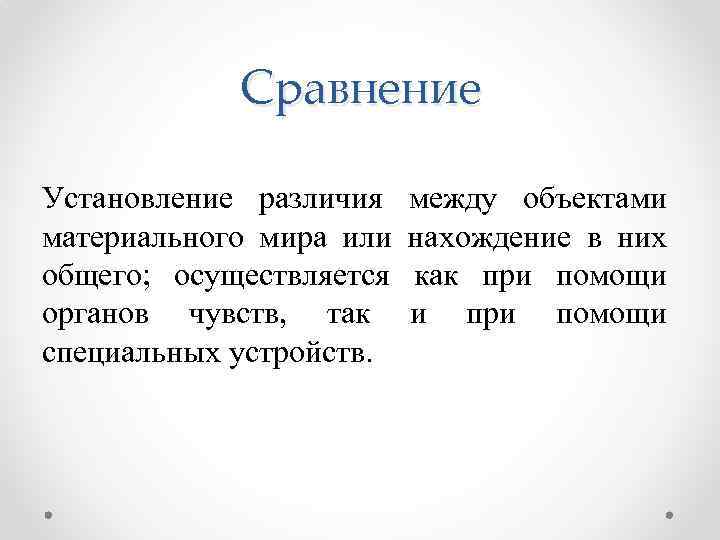 Сравнение

Установление различия между объектами материального мира или нахождение в них общего; осуществляется как при помощи органов чувств, так и при помощи специальных устройств.